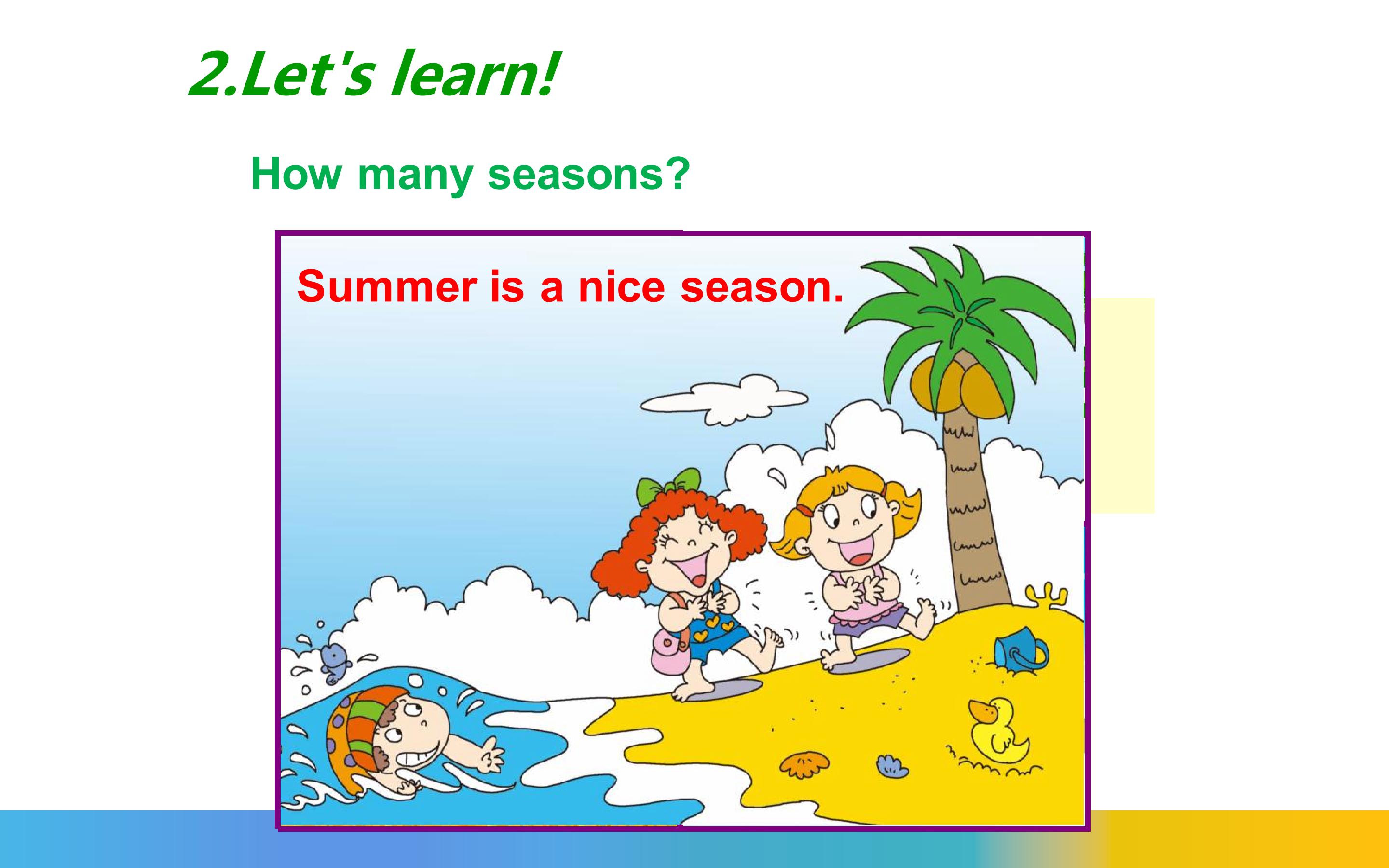 2.Let's learn!

How many seasons?

Summer is a nice season.